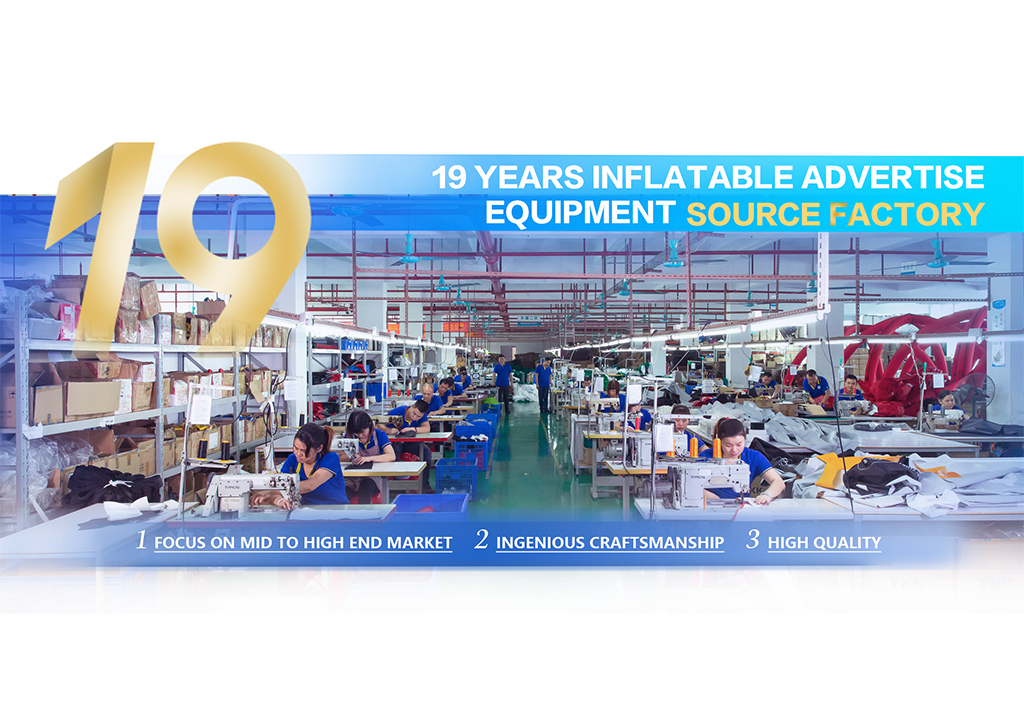 19

19 YEARS INFLATABLE ADVERTISE EQUIPMENT SOURCE FACTORY

1 FOCUS ON MID TO HIGH END MARKET 2 INGENIOUS CRAFTSMANSHIP 3 HIGH QUALITY